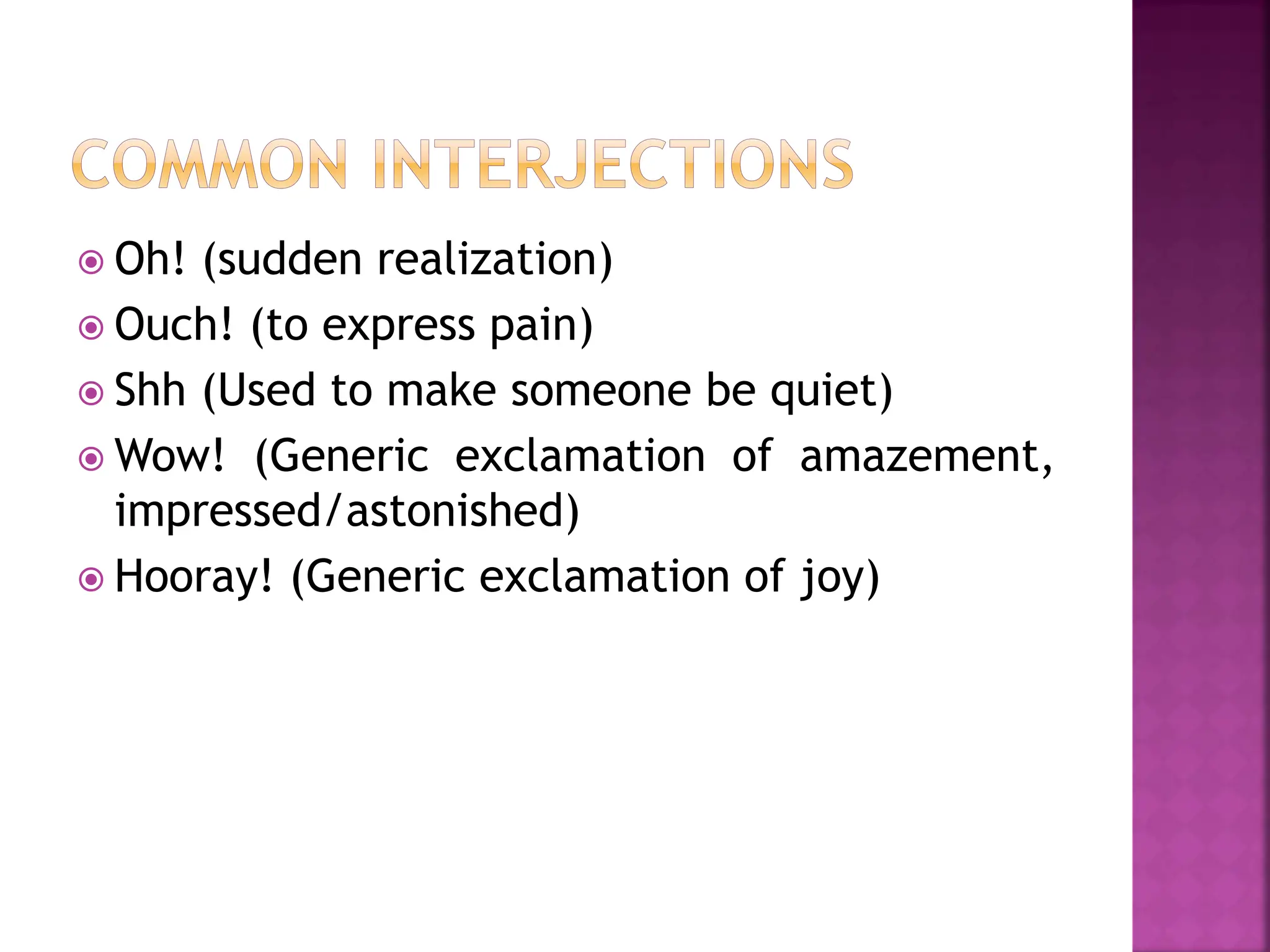 COMMON INTERJECTIONS

Oh! (sudden realization)
Ouch! (to express pain)
Shh (Used to make someone be quiet)
Wow! (Generic exclamation of amazement, impressed/astonished)
Hooray! (Generic exclamation of joy)